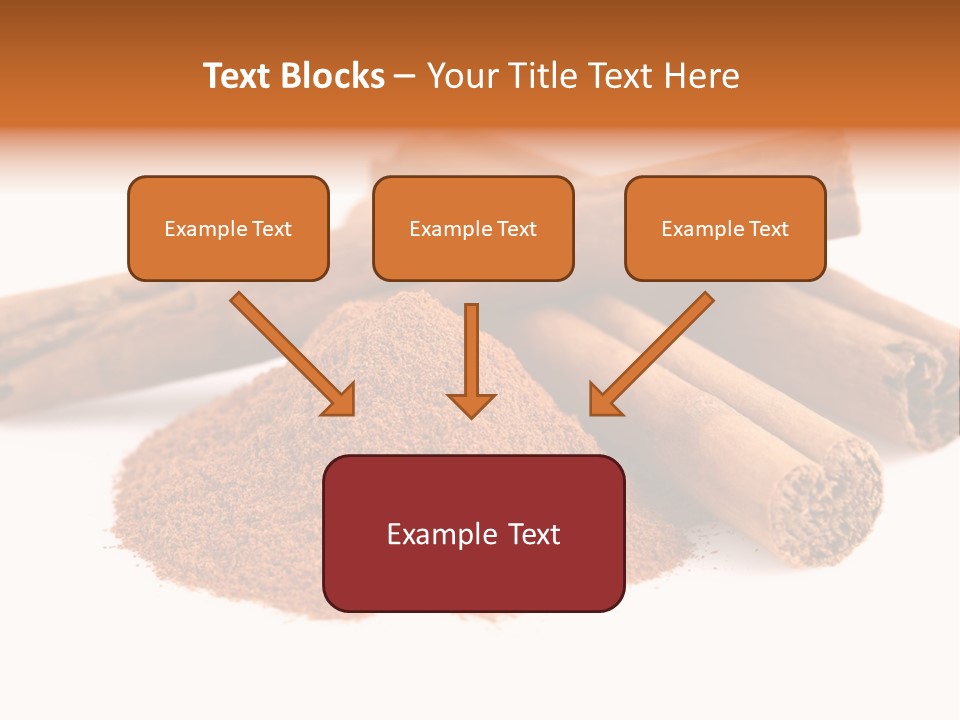 Text Blocks – Your Title Text Here

Example Text

Example Text

Example Text

Example Text